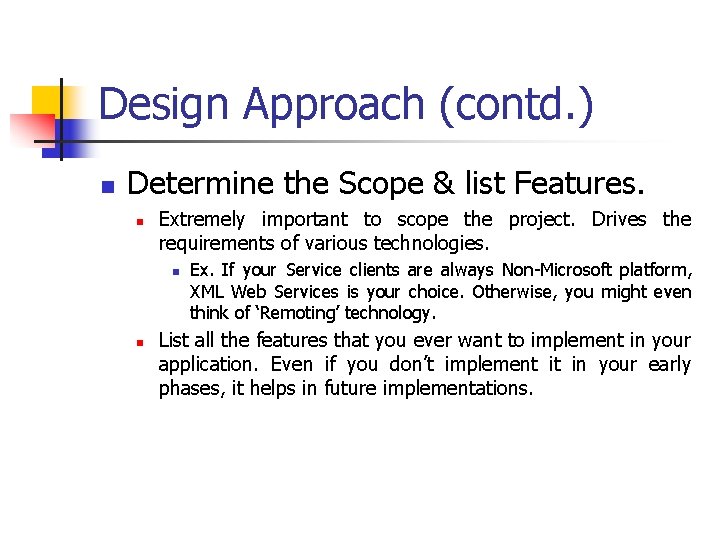 Design Approach (contd.)

Determine the Scope & list Features.

Extremely important to scope the project. Drives the requirements of various technologies.

Ex. If your Service clients are always Non-Microsoft platform, XML Web Services is your choice. Otherwise, you might even think of 'Remoting' technology.

List all the features that you ever want to implement in your application. Even if you don't implement it in your early phases, it helps in future implementations.